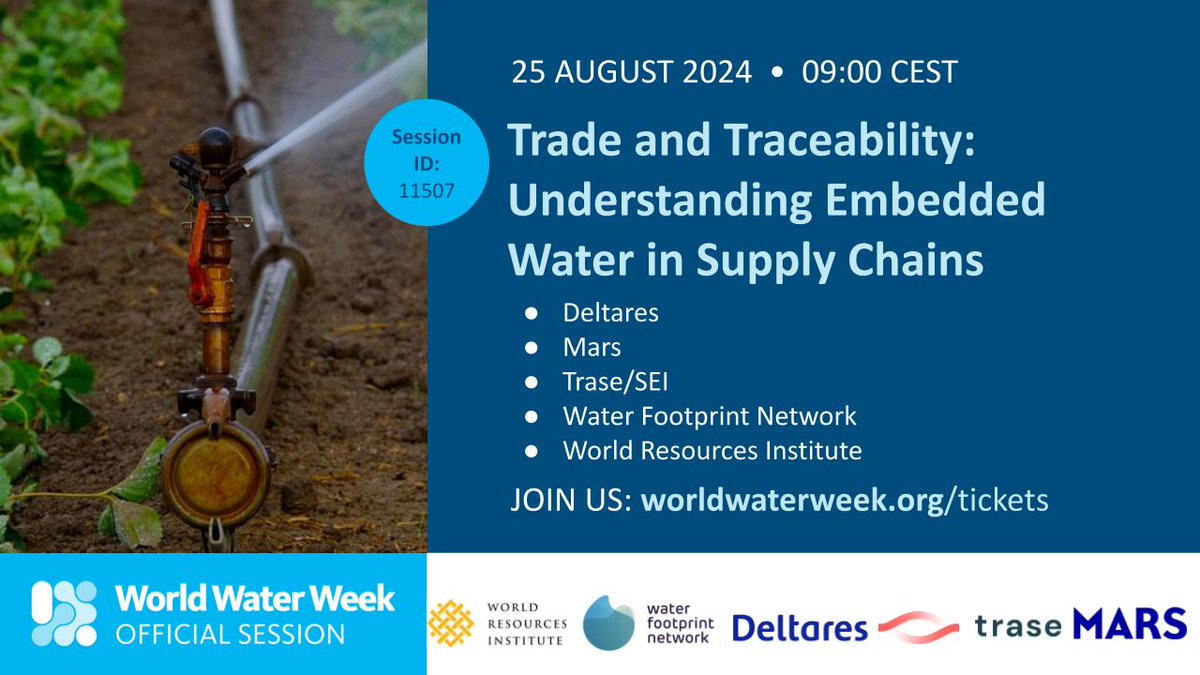 Session ID: 11507

25 AUGUST 2024 • 09:00 CEST

Trade and Traceability: Understanding Embedded Water in Supply Chains

- Deltares
- Mars
- Trase/SEI
- Water Footprint Network
- World Resources Institute

JOIN US: worldwaterweek.org/tickets

World Water Week
OFFICIAL SESSION

WORLD RESOURCES INSTITUTE

water footprint network

Deltares

trase

MARS